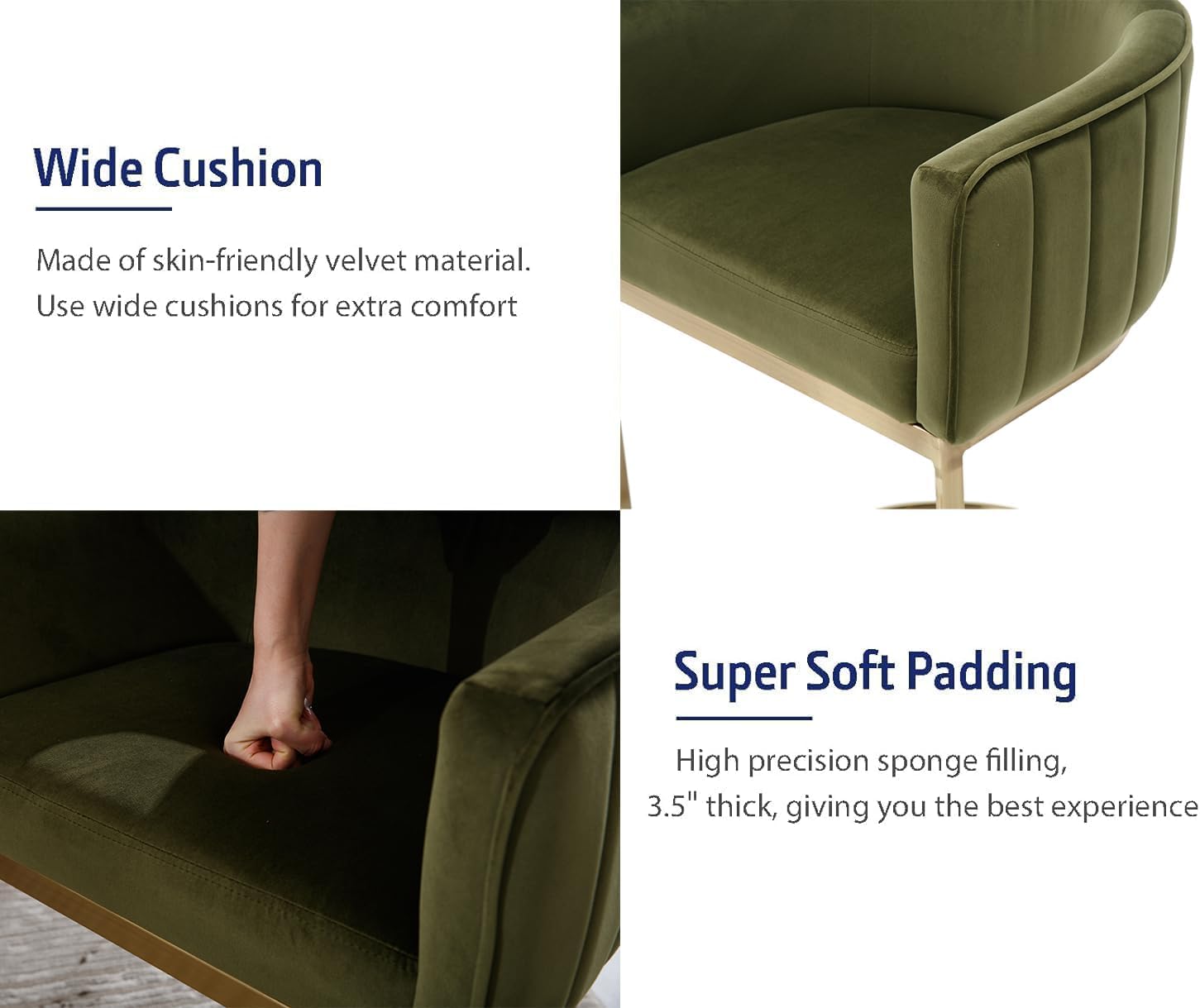 Wide Cushion

Made of skin-friendly velvet material. Use wide cushions for extra comfort

Super Soft Padding

High precision sponge filling, 3.5" thick, giving you the best experience